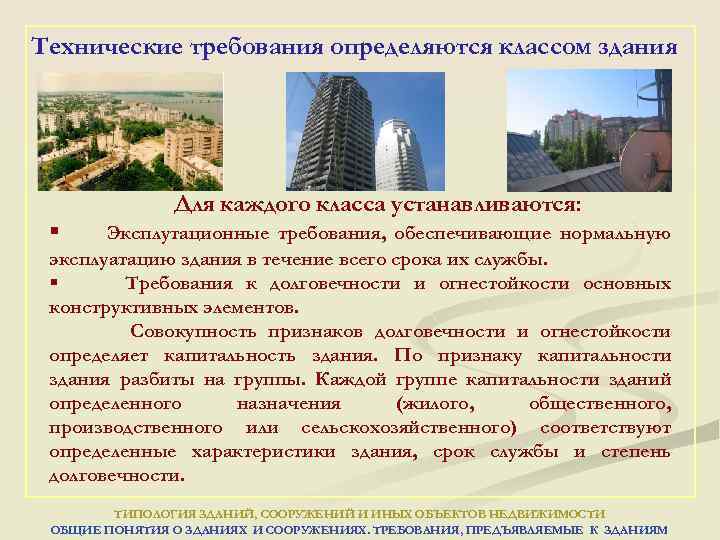 Технические требования определяются классом здания

Для каждого класса устанавливаются:

▪ Эксплутационные требования, обеспечивающие нормальную эксплуатацию здания в течение всего срока их службы.

▪ Требования к долговечности и огнестойкости основных конструктивных элементов.

Совокупность признаков долговечности и огнестойкости определяет капитальность здания. По признаку капитальности здания разбиты на группы. Каждой группе капитальности зданий определенного назначения (жилого, общественного, производственного или сельскохозяйственного) соответствуют определенные характеристики здания, срок службы и степень долговечности.

ТИПОЛОГИЯ ЗДАНИЙ, СООРУЖЕНИЙ И ИНЫХ ОБЪЕКТОВ НЕДВИЖИМОСТИ
ОБЩИЕ ПОНЯТИЯ О ЗДАНИЯХ И СООРУЖЕНИЯХ. ТРЕБОВАНИЯ, ПРЕДЪЯВЛЯЕМЫЕ К ЗДАНИЯМ